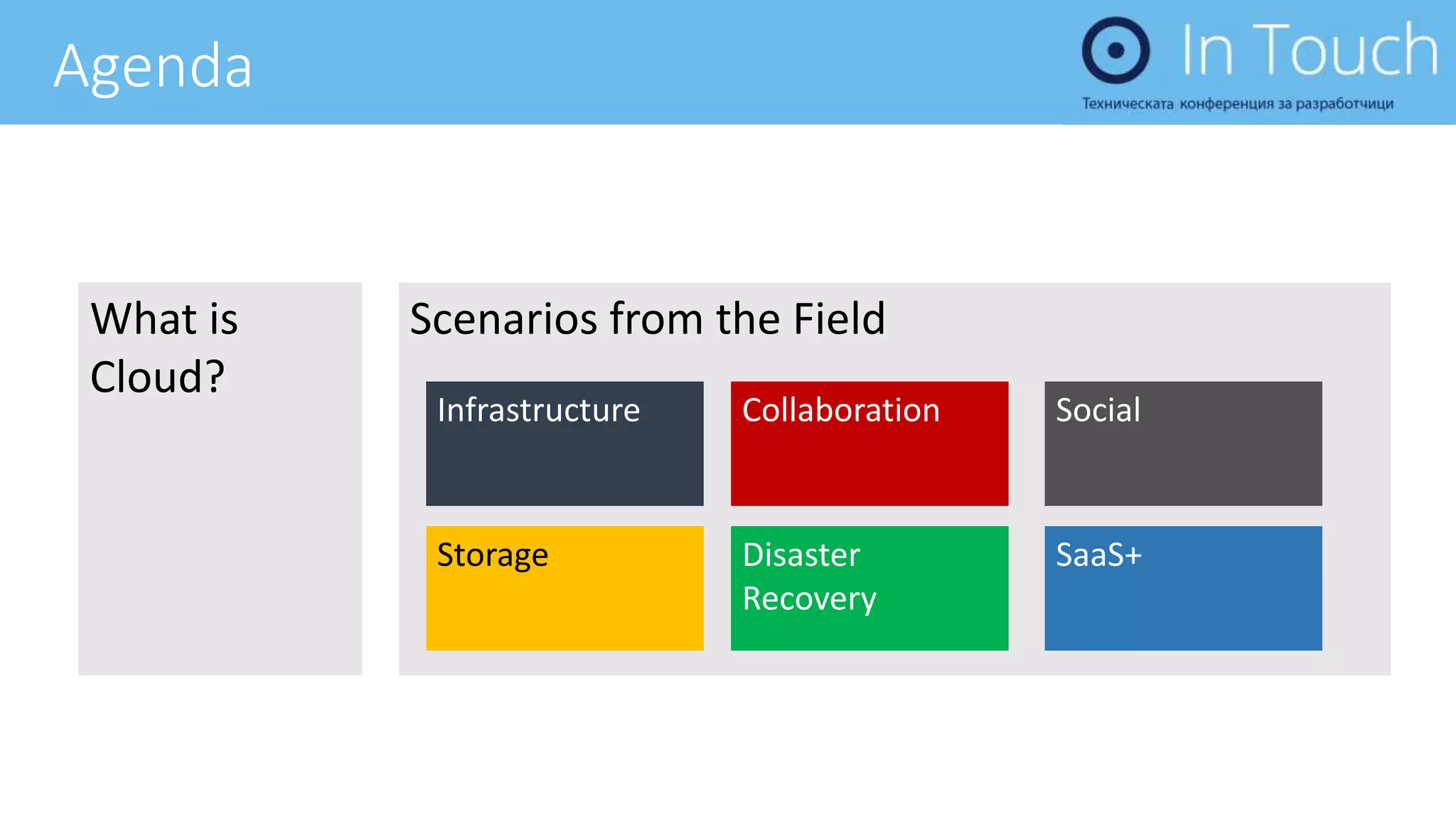 Agenda

In Touch
Техническата конференция за разработчици

What is Cloud?

Scenarios from the Field

Infrastructure

Collaboration

Social

Storage

Disaster Recovery

SaaS+